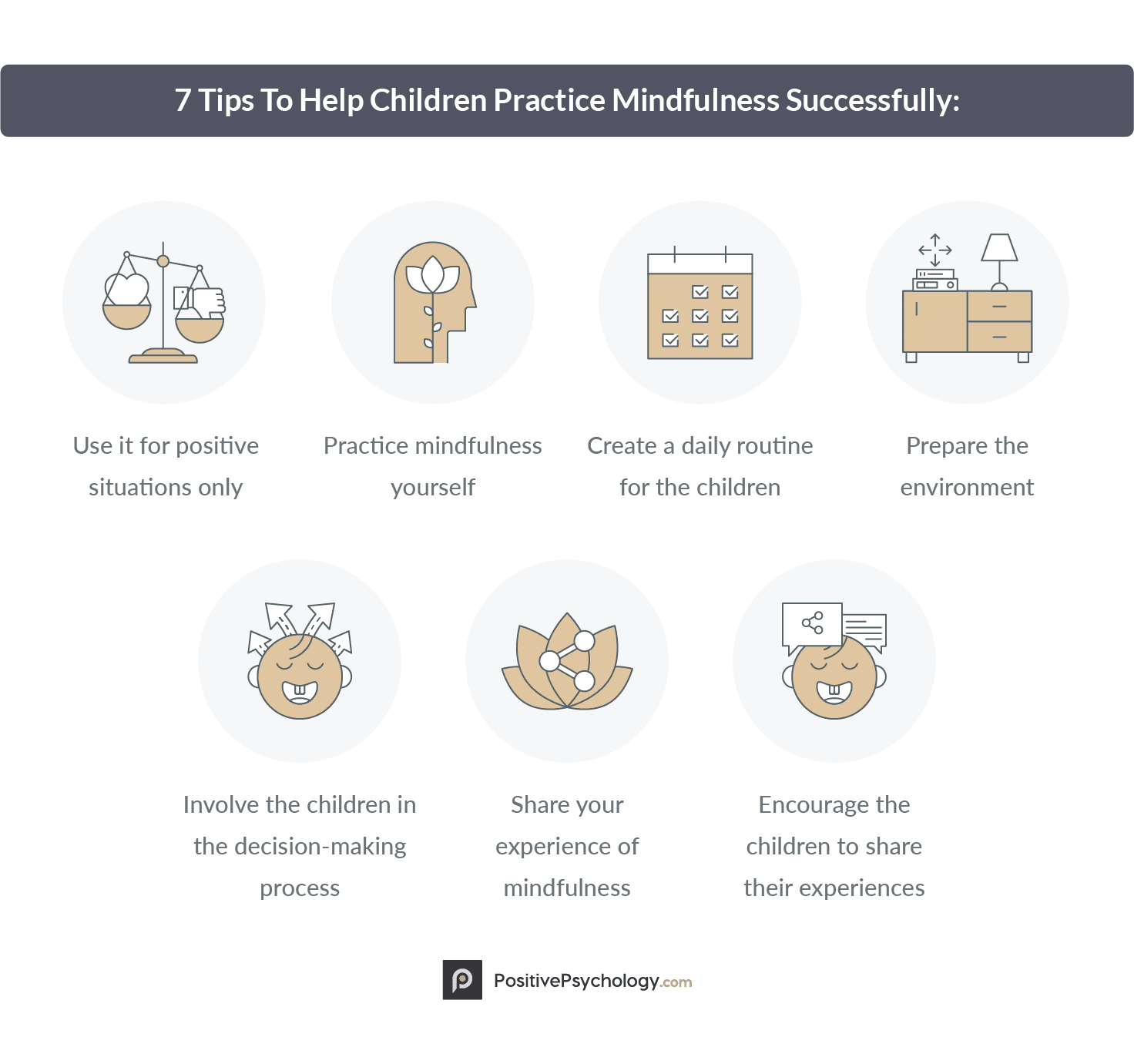 7 Tips To Help Children Practice Mindfulness Successfully:

Use it for positive situations only

Practice mindfulness yourself

Create a daily routine for the children

Prepare the environment

Involve the children in the decision-making process

Share your experience of mindfulness

Encourage the children to share their experiences

PositivePsychology.com